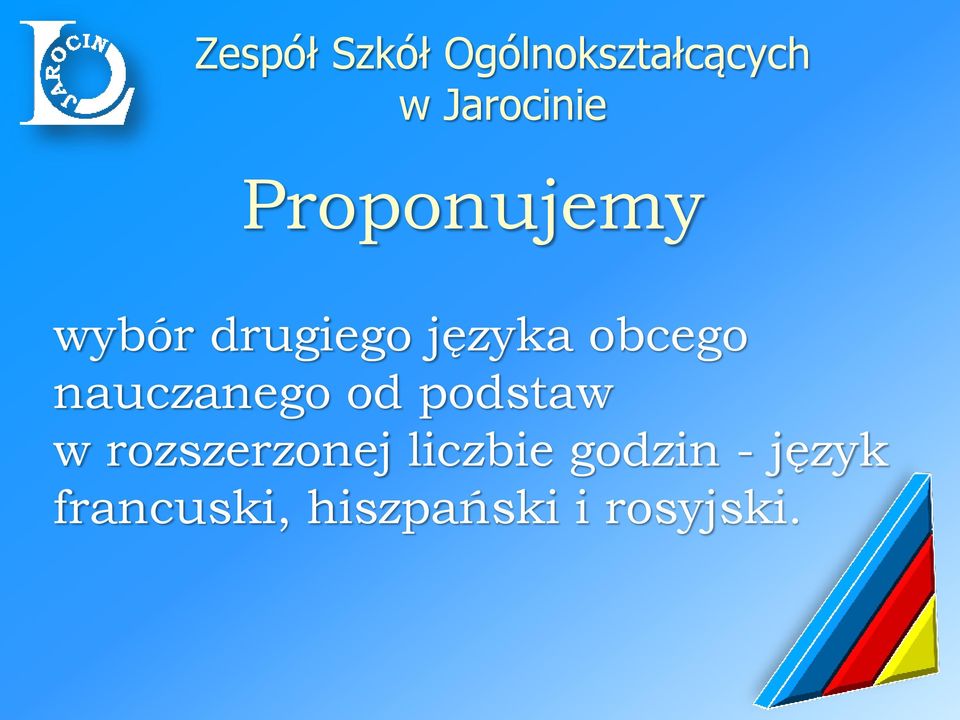 JAROCIN

Zespół Szkół Ogólnokształcących w Jarocinie

Proponujemy

wybór drugiego języka obcego nauczanego od podstaw w rozszerzonej liczbie godzin - język francuski, hiszpański i rosyjski.